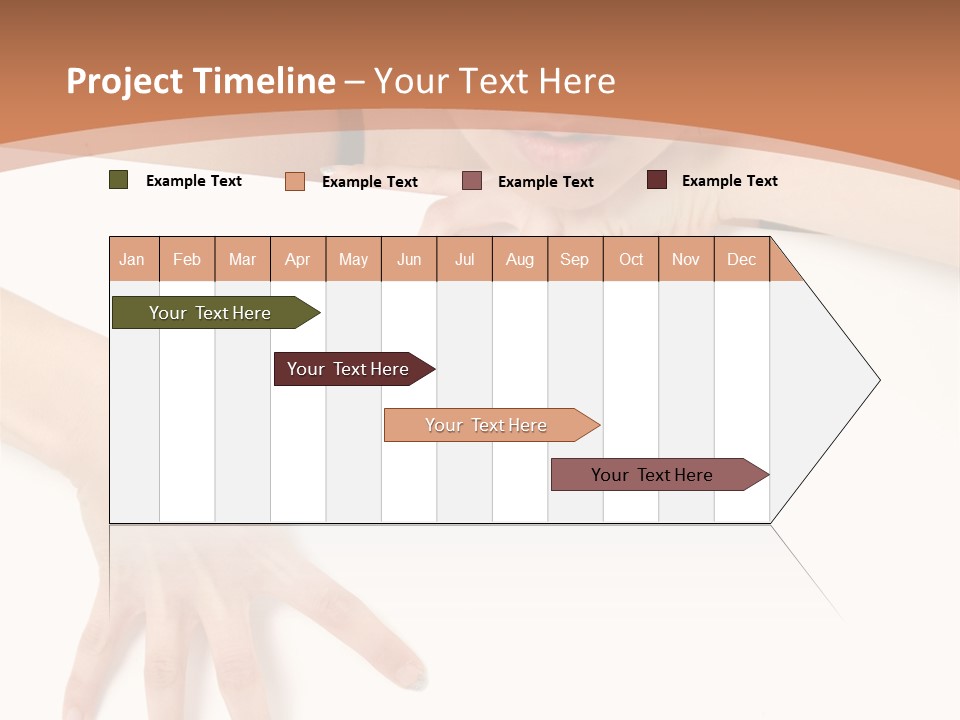 Project Timeline – Your Text Here

Example Text
Example Text
Example Text
Example Text

| Jan | Feb | Mar | Apr | May | Jun | Jul | Aug | Sep | Oct | Nov | Dec |
|---|---|---|---|---|---|---|---|---|---|---|---|

Your Text Here
Your Text Here
Your Text Here
Your Text Here